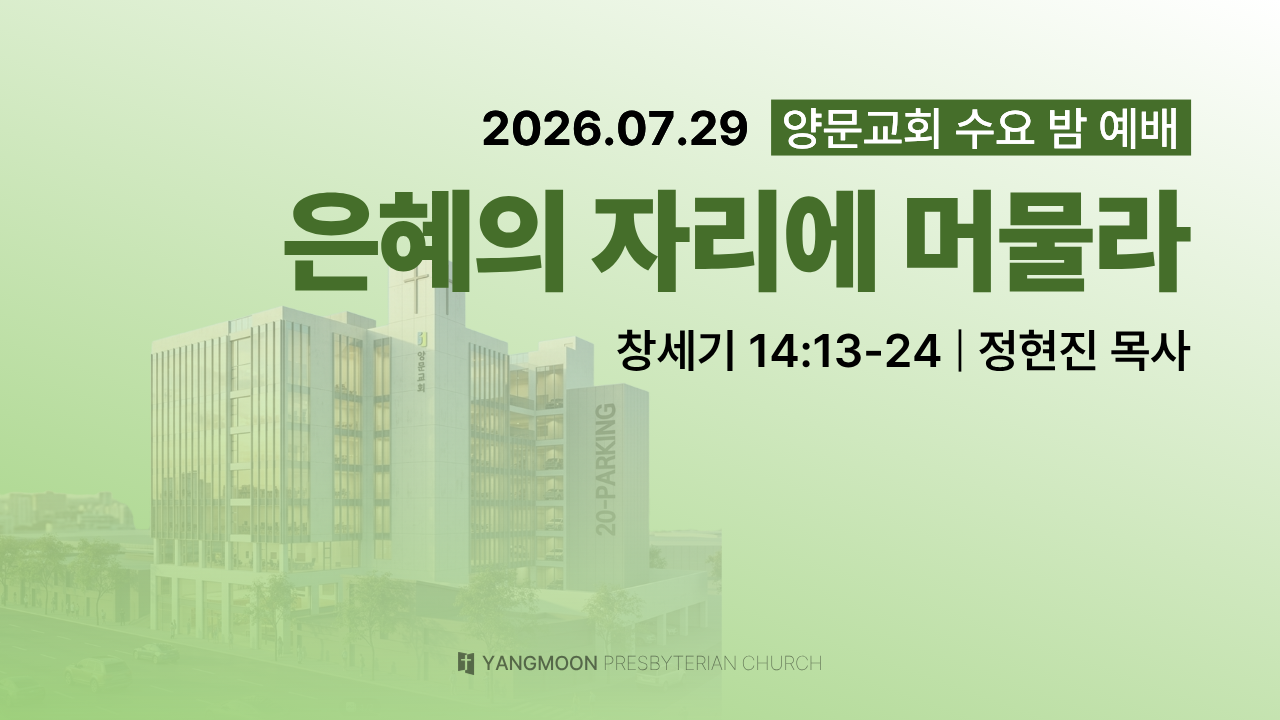 2026.07.29 양문교회 수요 밤 예배

은혜의 자리에 머물라

창세기 14:13-24 | 정현진 목사

양문교회

20-PARKING

YANGMOON PRESBYTERIAN CHURCH